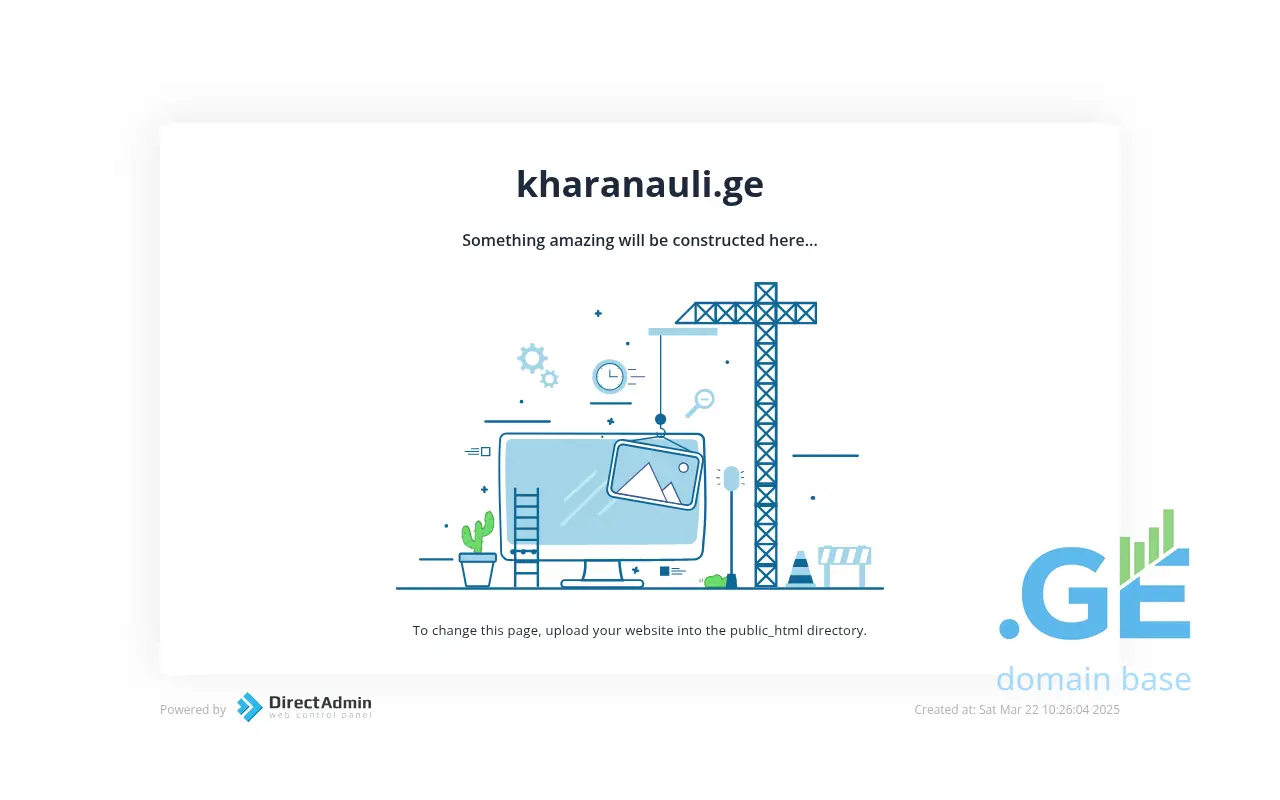 kharanauli.ge

Something amazing will be constructed here...

To change this page, upload your website into the public_html directory.

.GE
domain base

Powered by DirectAdmin web control panel

Created at: Sat Mar 22 10:26:04 2025